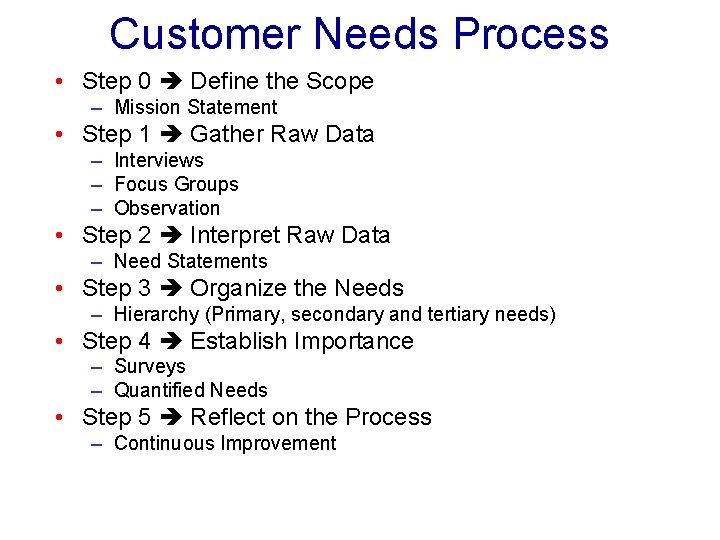 Customer Needs Process

• Step 0 ➔ Define the Scope
 – Mission Statement
• Step 1 ➔ Gather Raw Data
 – Interviews
 – Focus Groups
 – Observation
• Step 2 ➔ Interpret Raw Data
 – Need Statements
• Step 3 ➔ Organize the Needs
 – Hierarchy (Primary, secondary and tertiary needs)
• Step 4 ➔ Establish Importance
 – Surveys
 – Quantified Needs
• Step 5 ➔ Reflect on the Process
 – Continuous Improvement